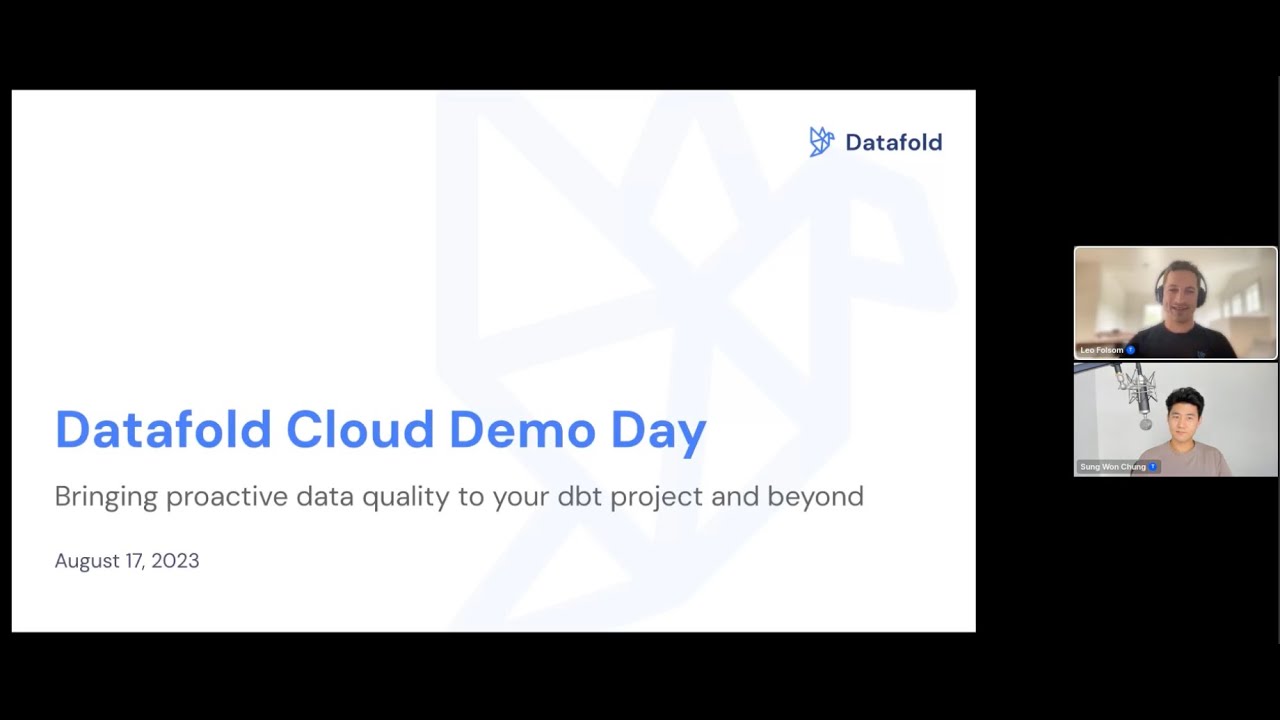 Datafold

Datafold Cloud Demo Day

Bringing proactive data quality to your dbt project and beyond

August 17, 2023

Leo Folsom

Sung Won Chung